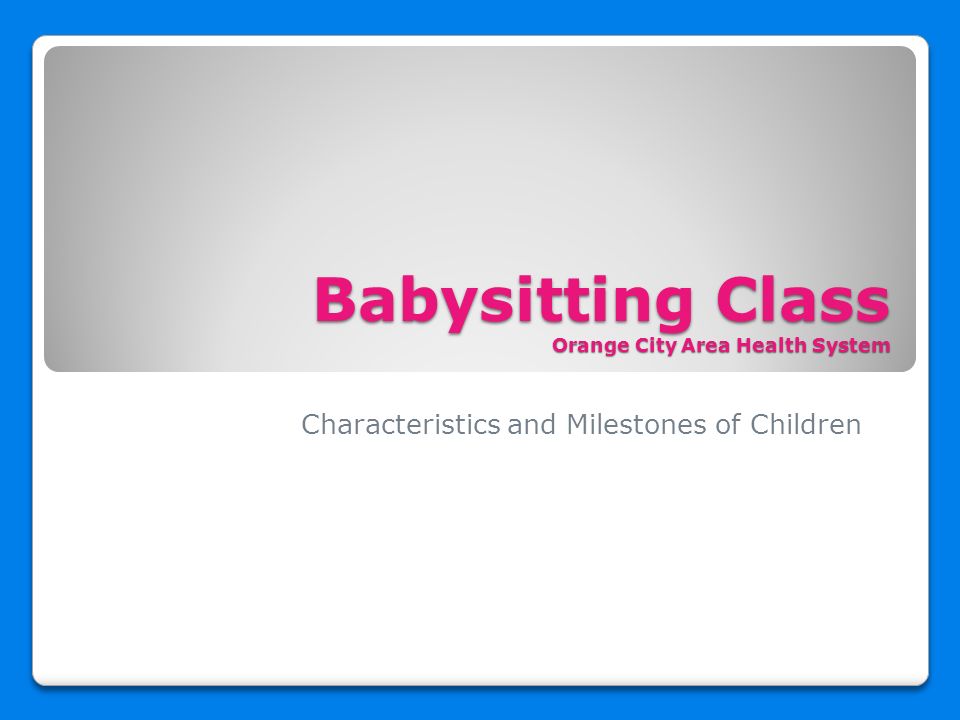 Babysitting Class
Orange City Area Health System

Characteristics and Milestones of Children